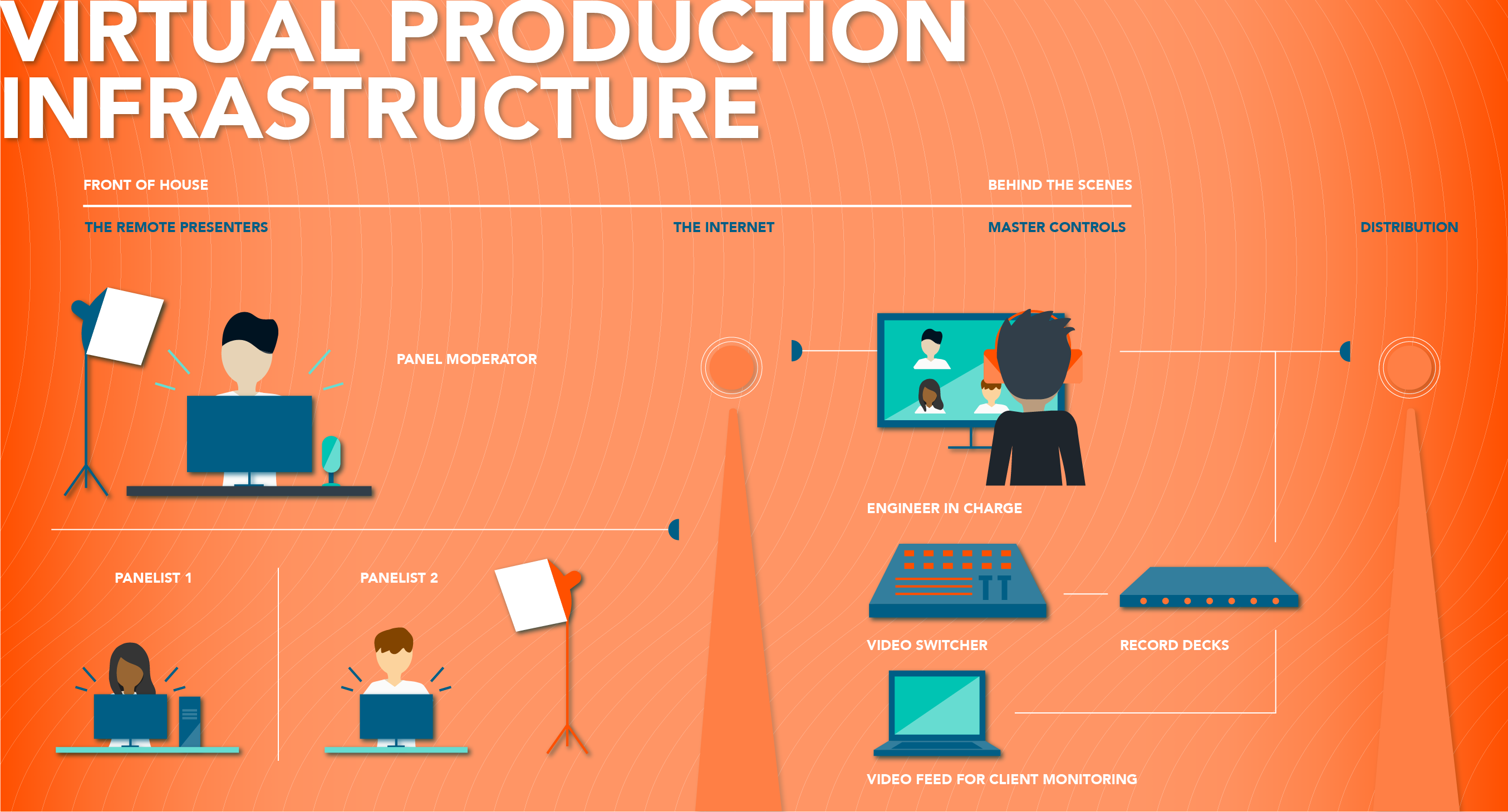 VIRTUAL PRODUCTION INFRASTRUCTURE

FRONT OF HOUSE

BEHIND THE SCENES

THE REMOTE PRESENTERS

THE INTERNET

MASTER CONTROLS

DISTRIBUTION

PANEL MODERATOR

ENGINEER IN CHARGE

PANELIST 1

PANELIST 2

VIDEO SWITCHER

RECORD DECKS

VIDEO FEED FOR CLIENT MONITORING